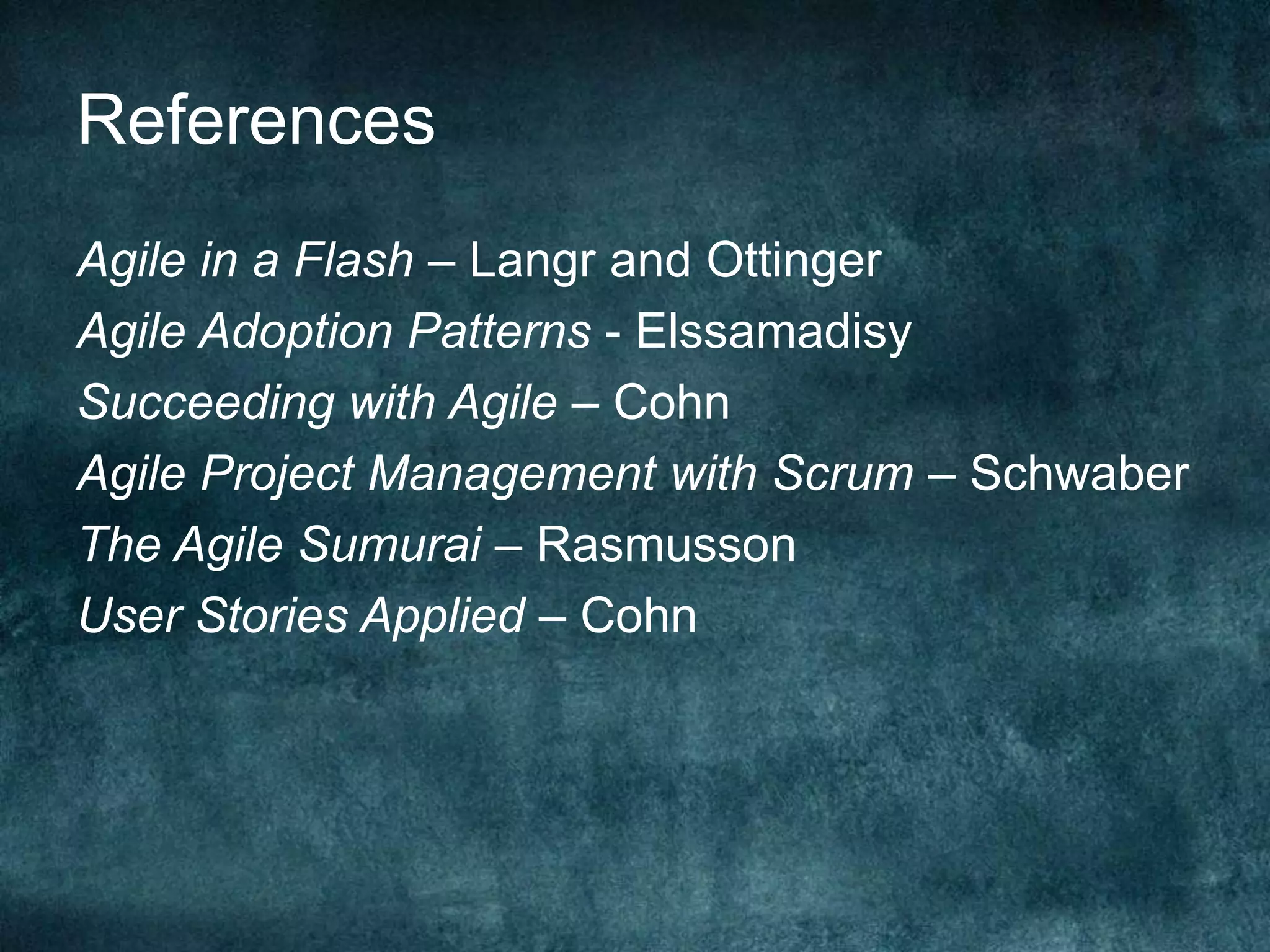 References

Agile in a Flash – Langr and Ottinger

Agile Adoption Patterns - Elssamadisy

Succeeding with Agile – Cohn

Agile Project Management with Scrum – Schwaber

The Agile Sumurai – Rasmusson

User Stories Applied – Cohn